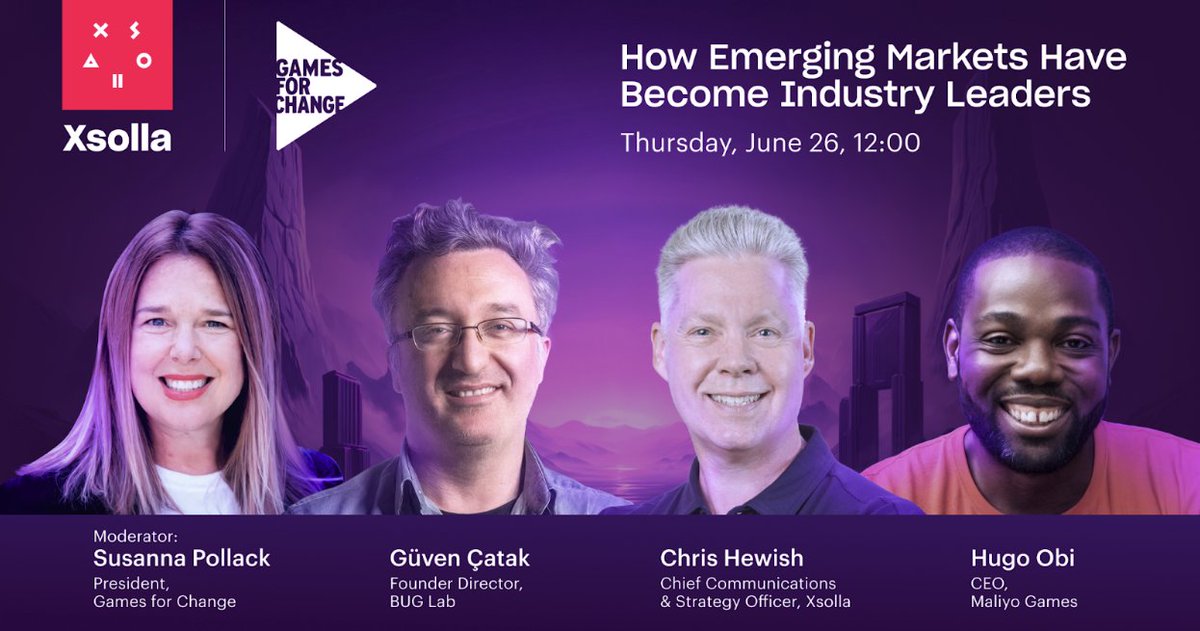 Xsolla

GAMES FOR CHANGE

How Emerging Markets Have Become Industry Leaders

Thursday, June 26, 12:00

Moderator:
Susanna Pollack
President, Games for Change

Güven Çatak
Founder Director, BUG Lab

Chris Hewish
Chief Communications & Strategy Officer, Xsolla

Hugo Obi
CEO, Maliyo Games